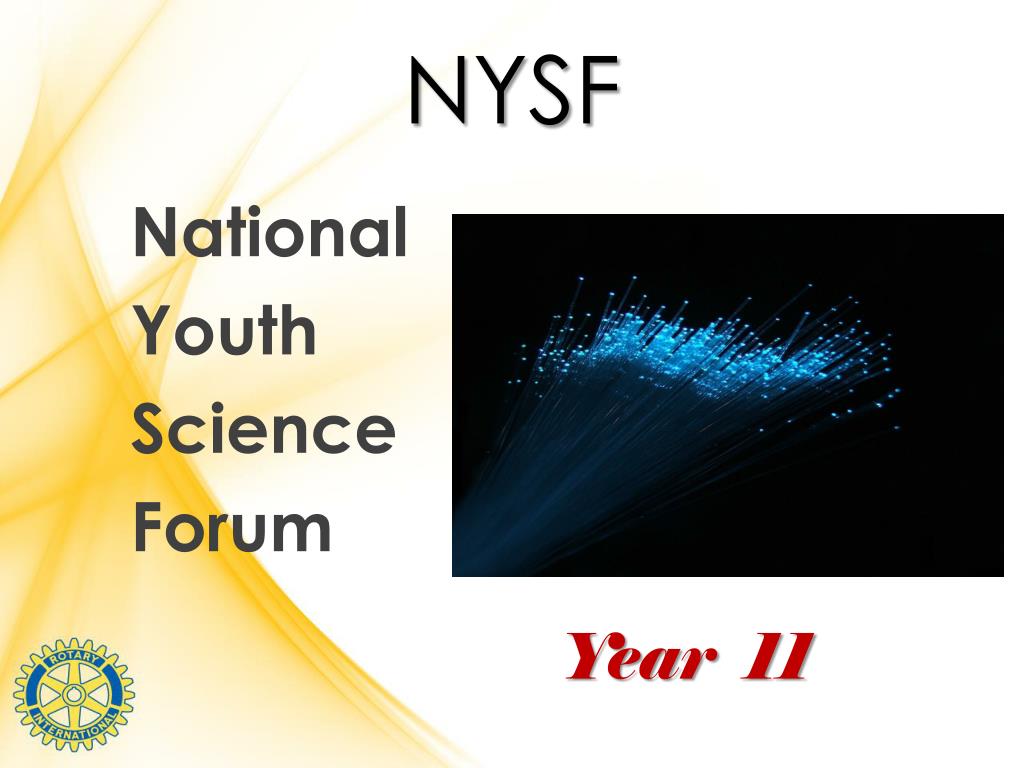 NYSF

National
Youth
Science
Forum

Year 11

ROTARY
INTERNATIONAL